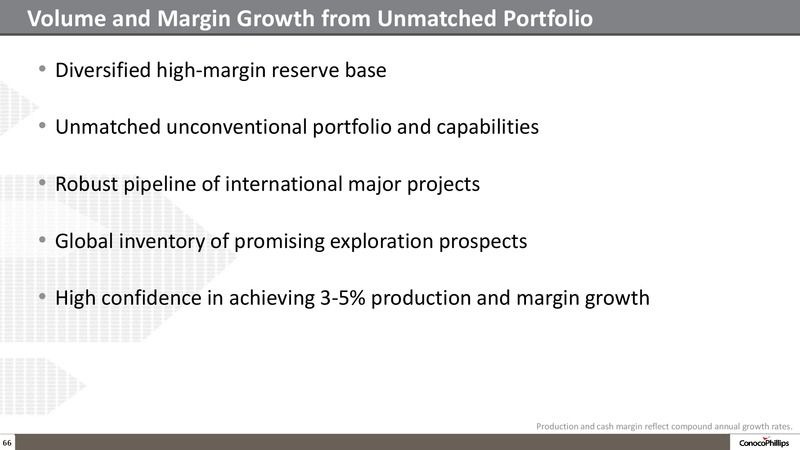 Volume and Margin Growth from Unmatched Portfolio

• Diversified high-margin reserve base

• Unmatched unconventional portfolio and capabilities

• Robust pipeline of international major projects

• Global inventory of promising exploration prospects

• High confidence in achieving 3-5% production and margin growth

Production and cash margin reflect compound annual growth rates.

66

ConocoPhillips